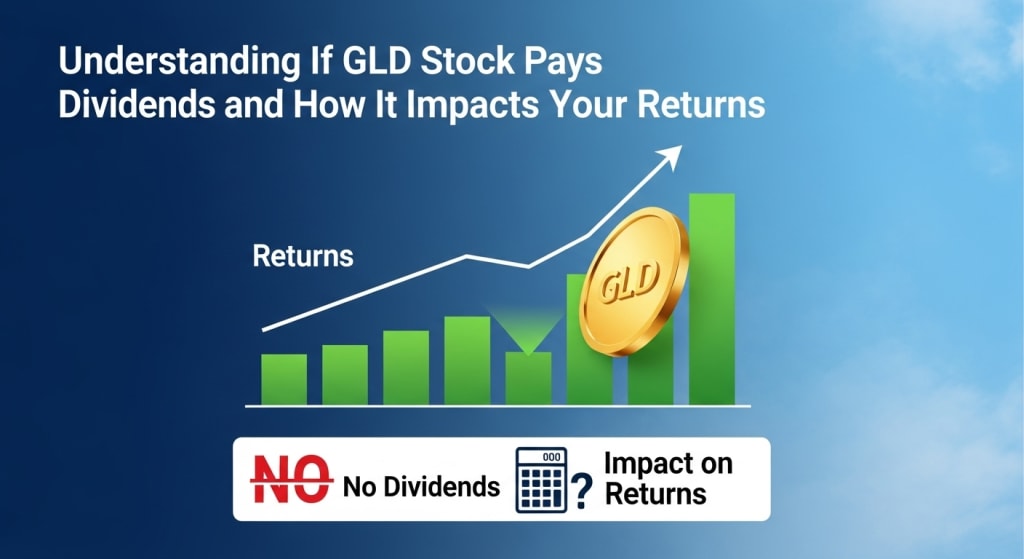 Understanding If GLD Stock Pays Dividends and How It Impacts Your Returns

Returns

GLD

NO No Dividends

000

? Impact on Returns